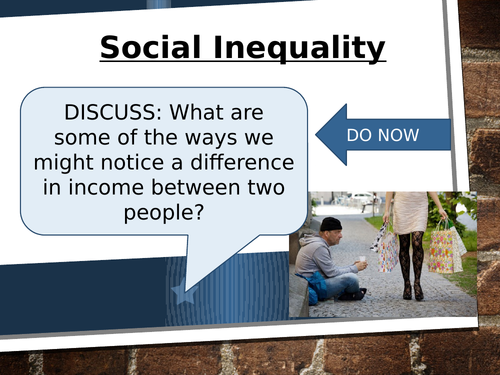 Social Inequality

DISCUSS: What are some of the ways we might notice a difference in income between two people?

DO NOW